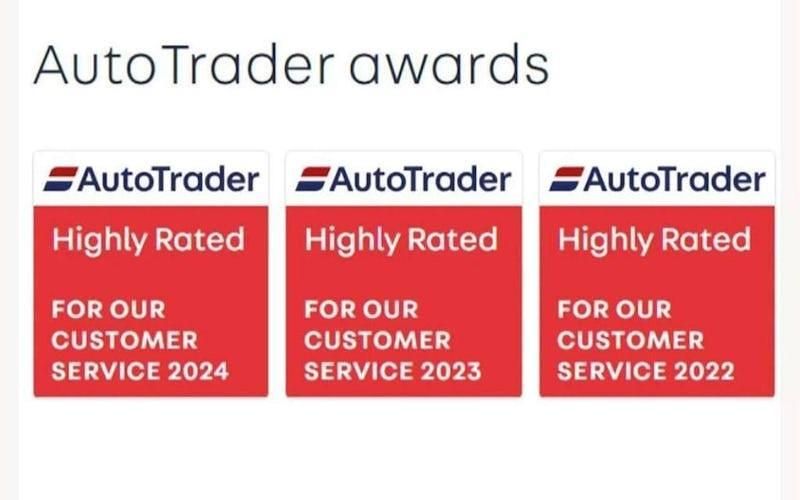 AutoTrader awards

AutoTrader
Highly Rated
FOR OUR CUSTOMER SERVICE 2024

AutoTrader
Highly Rated
FOR OUR CUSTOMER SERVICE 2023

AutoTrader
Highly Rated
FOR OUR CUSTOMER SERVICE 2022